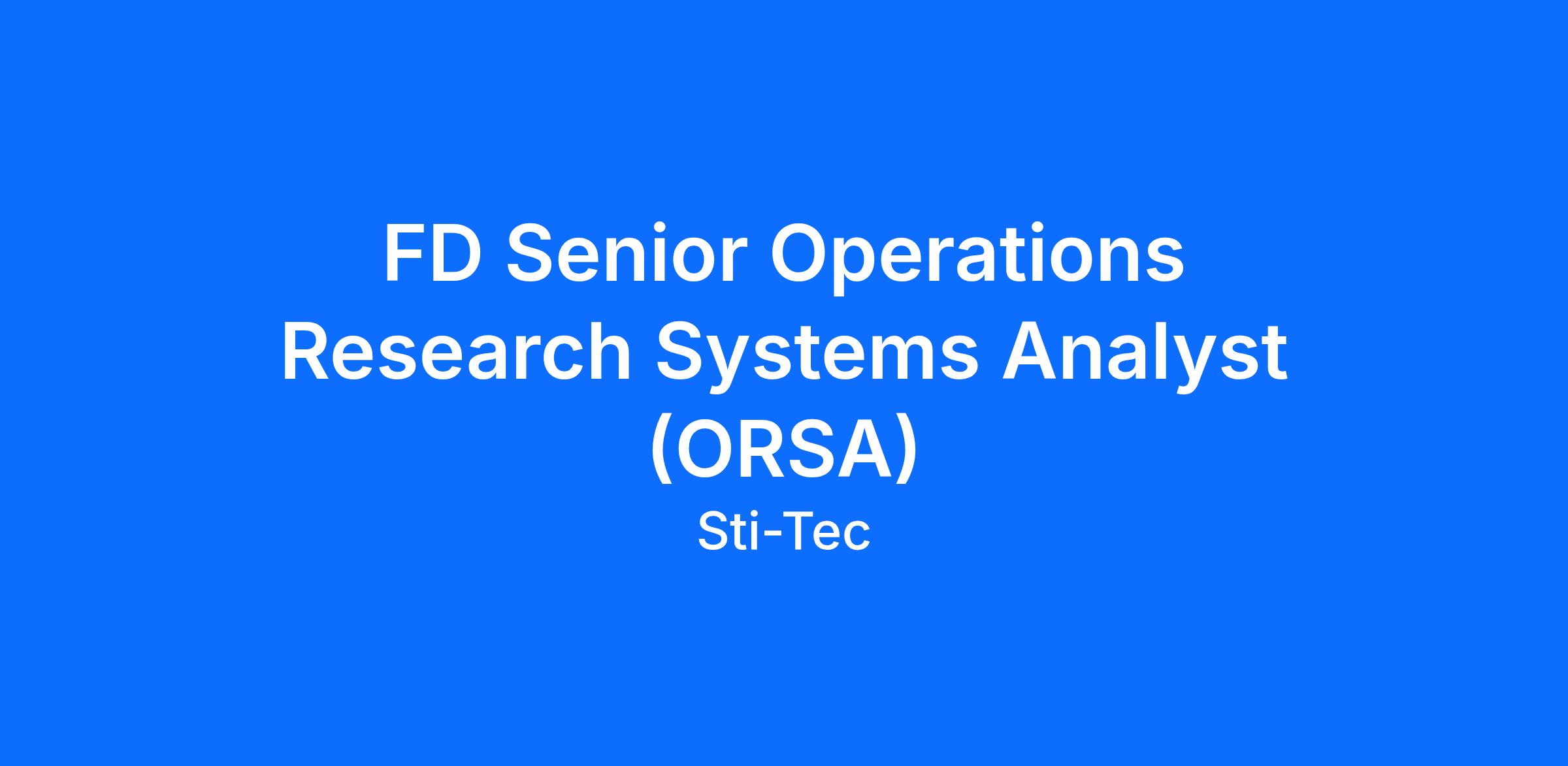 FD Senior Operations Research Systems Analyst (ORSA)

Sti-Tec